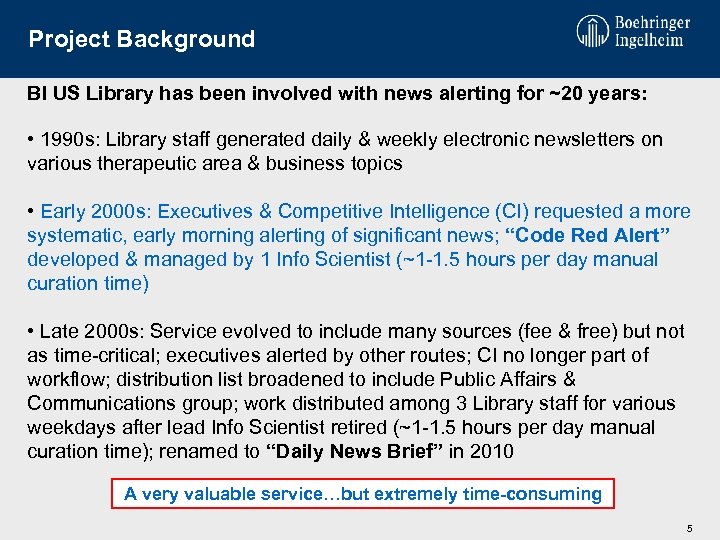 Project Background

Boehringer Ingelheim

BI US Library has been involved with news alerting for ~20 years:

• 1990s: Library staff generated daily & weekly electronic newsletters on various therapeutic area & business topics

• Early 2000s: Executives & Competitive Intelligence (CI) requested a more systematic, early morning alerting of significant news; "Code Red Alert" developed & managed by 1 Info Scientist (~1-1.5 hours per day manual curation time)

• Late 2000s: Service evolved to include many sources (fee & free) but not as time-critical; executives alerted by other routes; CI no longer part of workflow; distribution list broadened to include Public Affairs & Communications group; work distributed among 3 Library staff for various weekdays after lead Info Scientist retired (~1-1.5 hours per day manual curation time); renamed to "Daily News Brief" in 2010

A very valuable service…but extremely time-consuming

5